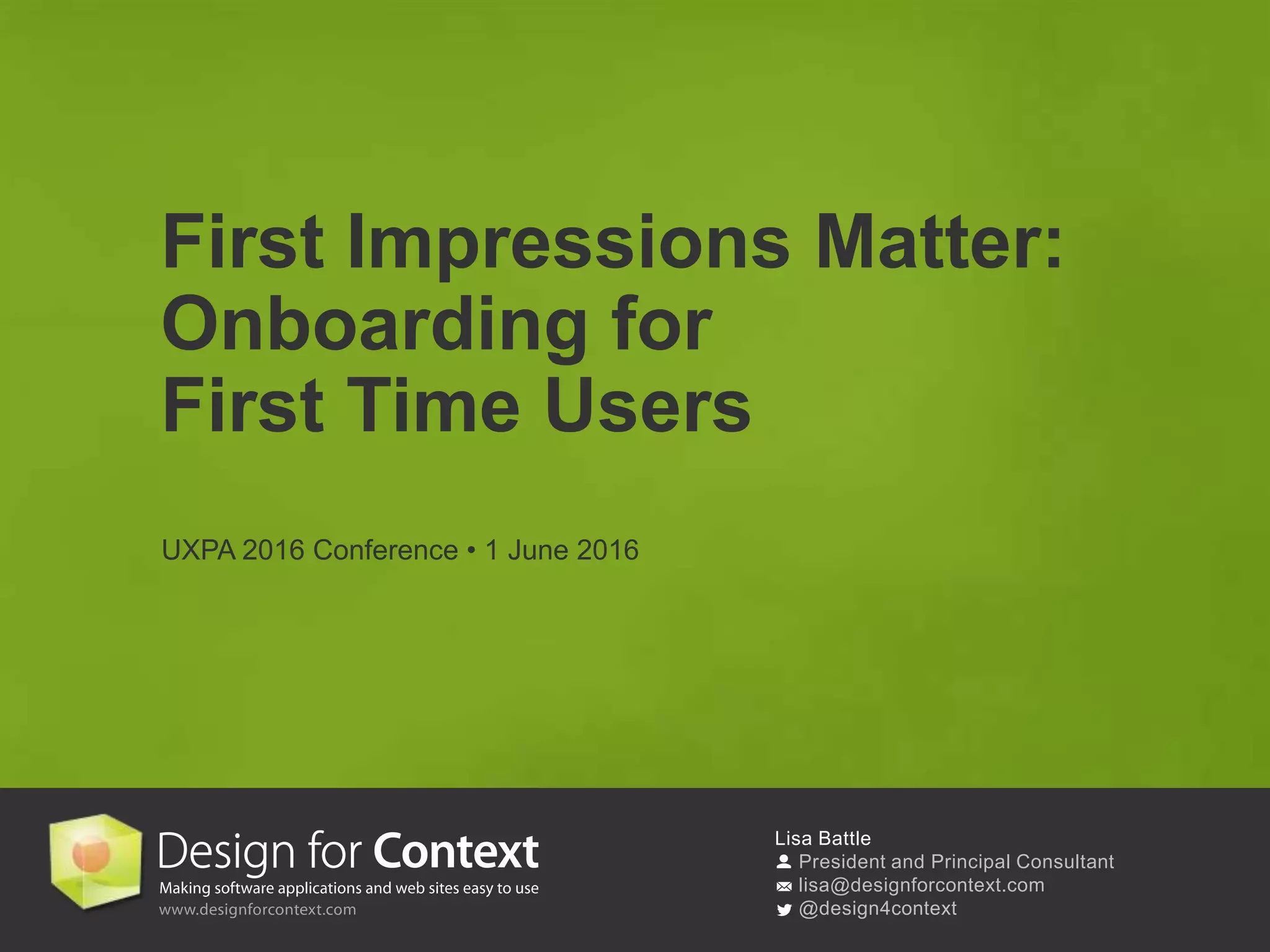 First Impressions Matter: Onboarding for First Time Users

UXPA 2016 Conference • 1 June 2016

Design for Context
Making software applications and web sites easy to use
www.designforcontext.com

Lisa Battle
President and Principal Consultant
lisa@designforcontext.com
@design4context